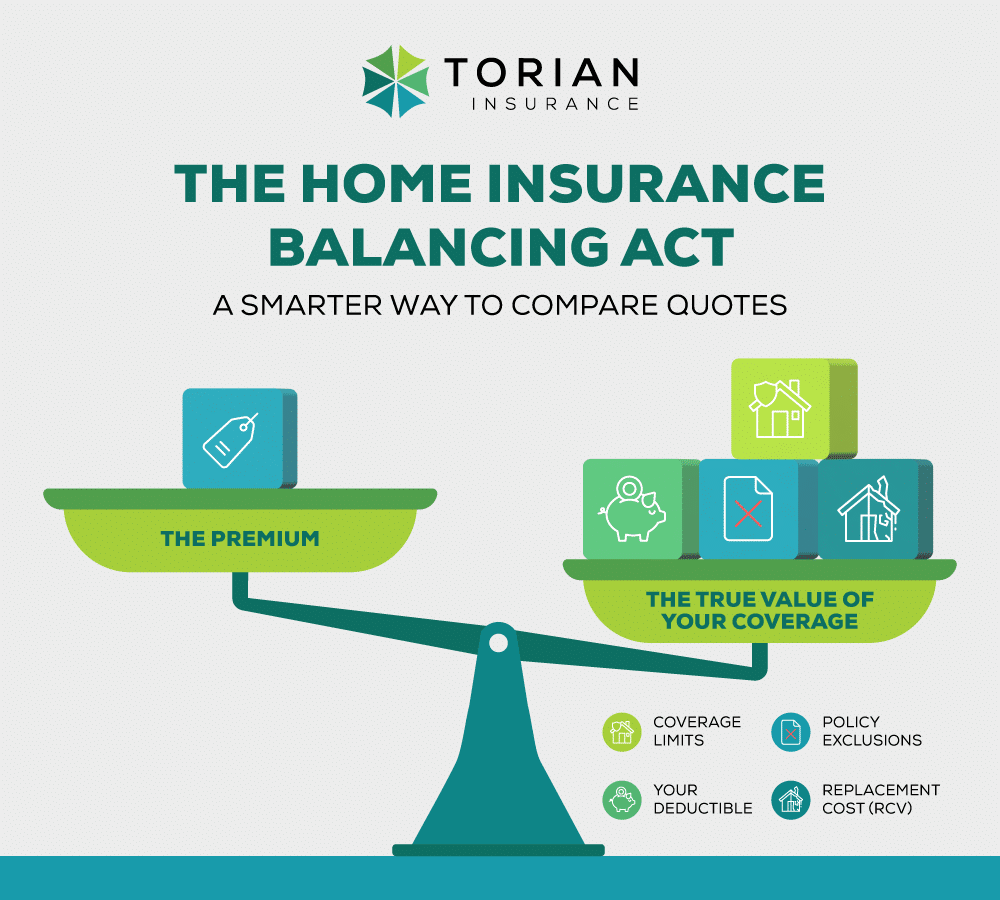 TORIAN
INSURANCE

THE HOME INSURANCE BALANCING ACT

A SMARTER WAY TO COMPARE QUOTES

THE PREMIUM

THE TRUE VALUE OF YOUR COVERAGE

COVERAGE LIMITS

POLICY EXCLUSIONS

YOUR DEDUCTIBLE

REPLACEMENT COST (RCV)